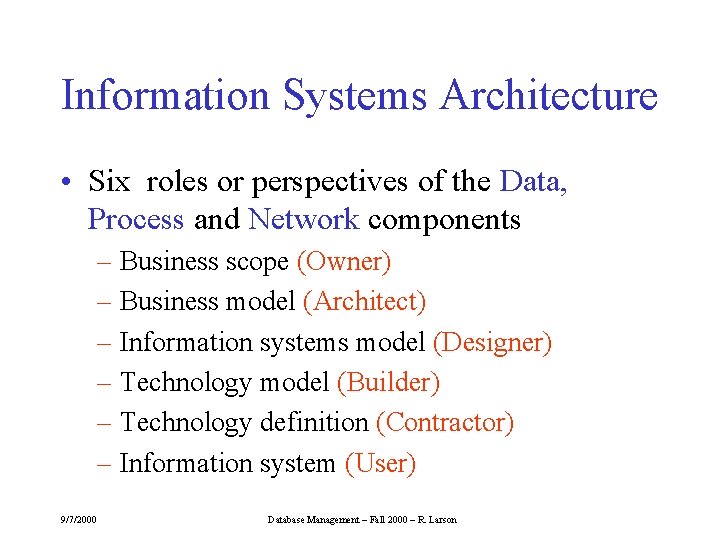 Information Systems Architecture

• Six roles or perspectives of the Data, Process and Network components
– Business scope (Owner)
– Business model (Architect)
– Information systems model (Designer)
– Technology model (Builder)
– Technology definition (Contractor)
– Information system (User)

9/7/2000

Database Management – Fall 2000 – R. Larson